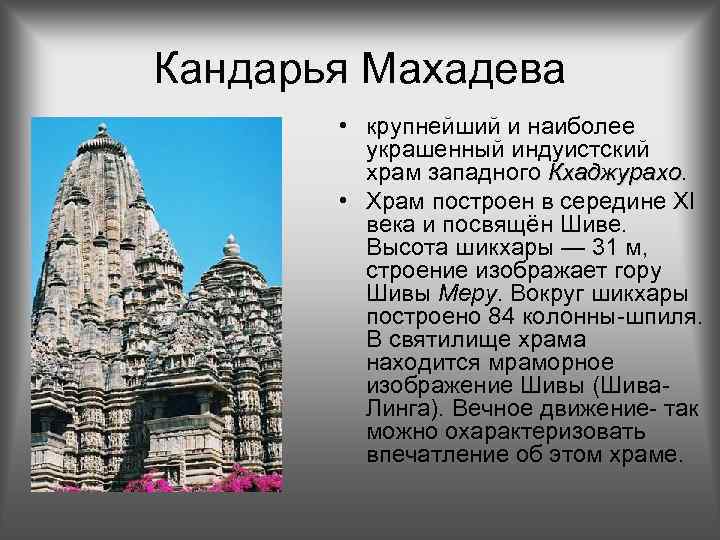 Кандарья Махадева

• крупнейший и наиболее украшенный индуистский храм западного Кхаджурахо.
• Храм построен в середине XI века и посвящён Шиве. Высота шикхары — 31 м, строение изображает гору Шивы Меру. Вокруг шикхары построено 84 колонны-шпиля. В святилище храма находится мраморное изображение Шивы (Шива-Линга). Вечное движение- так можно охарактеризовать впечатление об этом храме.